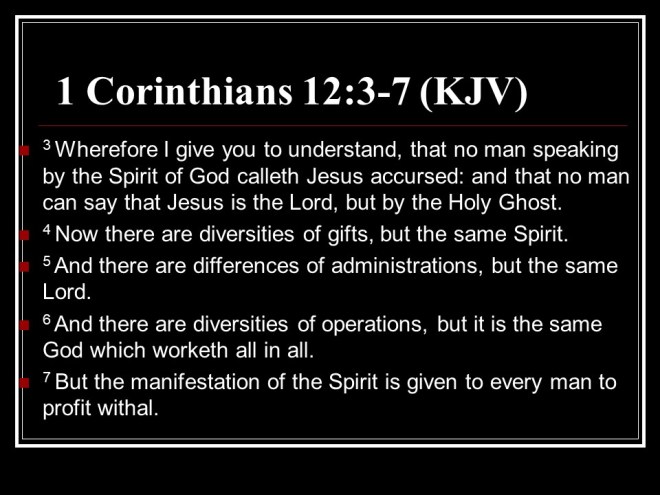 1 Corinthians 12:3-7 (KJV)

$^3$ Wherefore I give you to understand, that no man speaking by the Spirit of God calleth Jesus accursed: and that no man can say that Jesus is the Lord, but by the Holy Ghost.

$^4$ Now there are diversities of gifts, but the same Spirit.

$^5$ And there are differences of administrations, but the same Lord.

$^6$ And there are diversities of operations, but it is the same God which worketh all in all.

$^7$ But the manifestation of the Spirit is given to every man to profit withal.